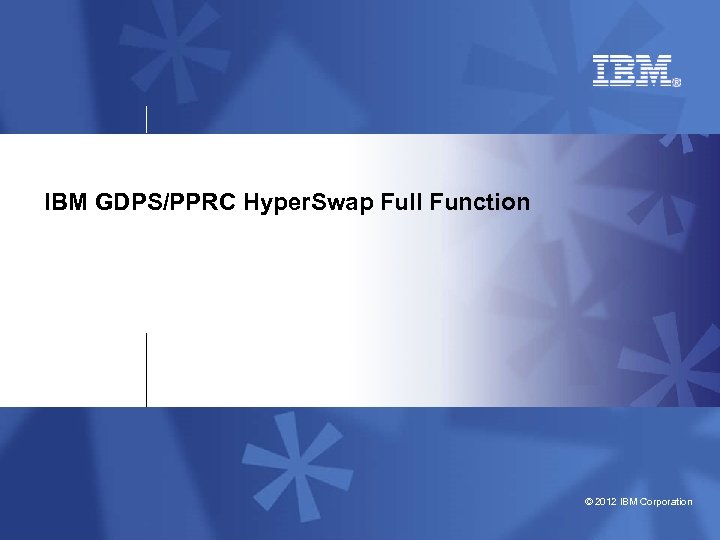 IBM®

IBM GDPS/PPRC HyperSwap Full Function

© 2012 IBM Corporation